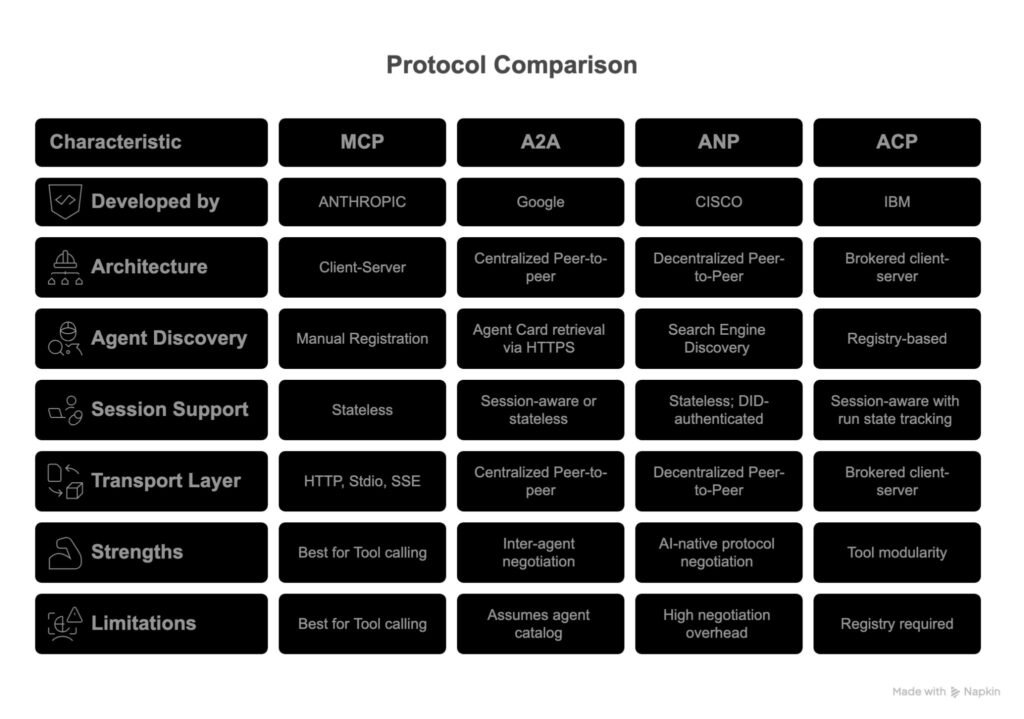 Protocol Comparison

| Characteristic | MCP | A2A | ANP | ACP |
|---|---|---|---|---|
| Developed by | ANTHROPIC | Google | CISCO | IBM |
| Architecture | Client-Server | Centralized Peer-to-peer | Decentralized Peer-to-Peer | Brokered client-server |
| Agent Discovery | Manual Registration | Agent Card retrieval via HTTPS | Search Engine Discovery | Registry-based |
| Session Support | Stateless | Session-aware or stateless | Stateless; DID-authenticated | Session-aware with run state tracking |
| Transport Layer | HTTP, Stdio, SSE | Centralized Peer-to-peer | Decentralized Peer-to-Peer | Brokered client-server |
| Strengths | Best for Tool calling | Inter-agent negotiation | AI-native protocol negotiation | Tool modularity |
| Limitations | Best for Tool calling | Assumes agent catalog | High negotiation overhead | Registry required |

Made with Napkin